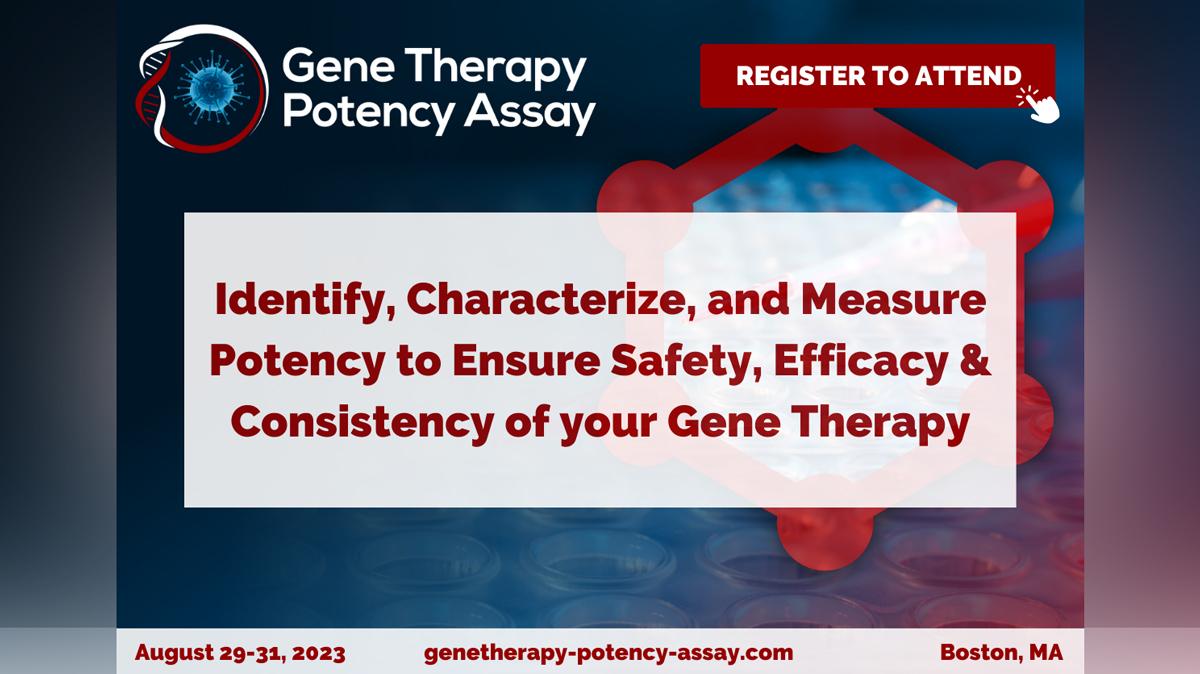 Gene Therapy Potency Assay

REGISTER TO ATTEND

Identify, Characterize, and Measure Potency to Ensure Safety, Efficacy & Consistency of your Gene Therapy

August 29-31, 2023 genetherapy-potency-assay.com Boston, MA